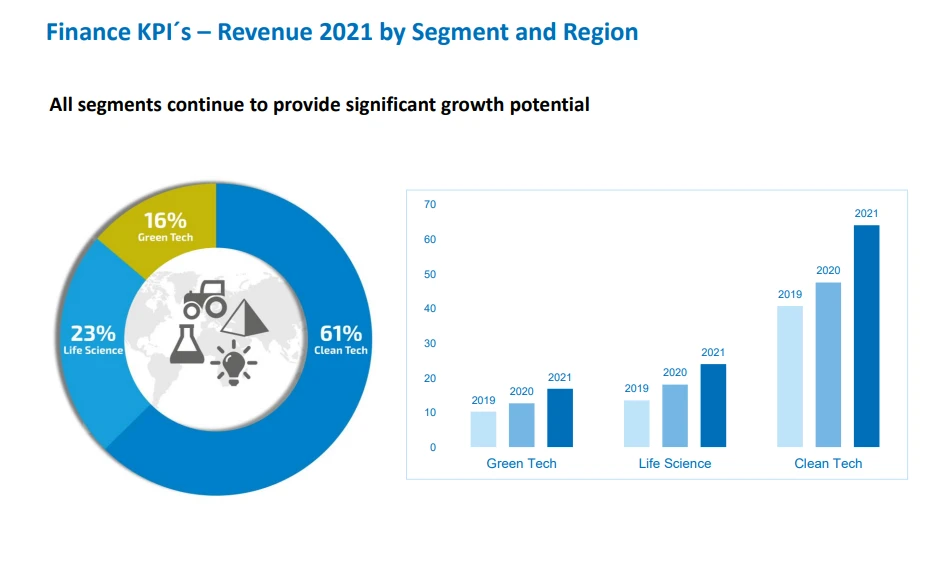 Finance KPI´s – Revenue 2021 by Segment and Region

All segments continue to provide significant growth potential

16%
Green Tech

23%
Life Science

61%
Clean Tech

70
60
50
40
30
20
10
0

2019 2020 2021
Green Tech

2019 2020 2021
Life Science

2019 2020 2021
Clean Tech